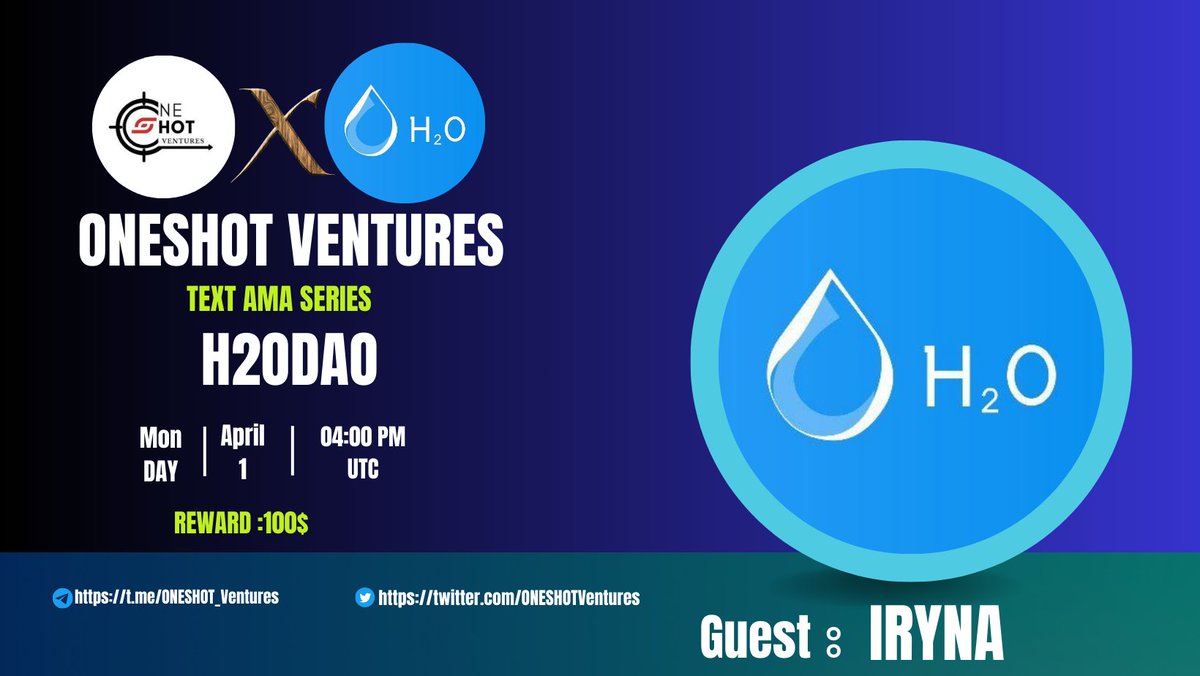 ONE SHOT VENTURES

X

$H_2O$

ONESHOT VENTURES

TEXT AMA SERIES

H2ODAO

Mon DAY | April 1 | 04:00 PM UTC

REWARD :100$

$H_2O$

https://t.me/ONESHOT_Ventures

https://twitter.com/ONESHOTVentures

Guest : IRYNA